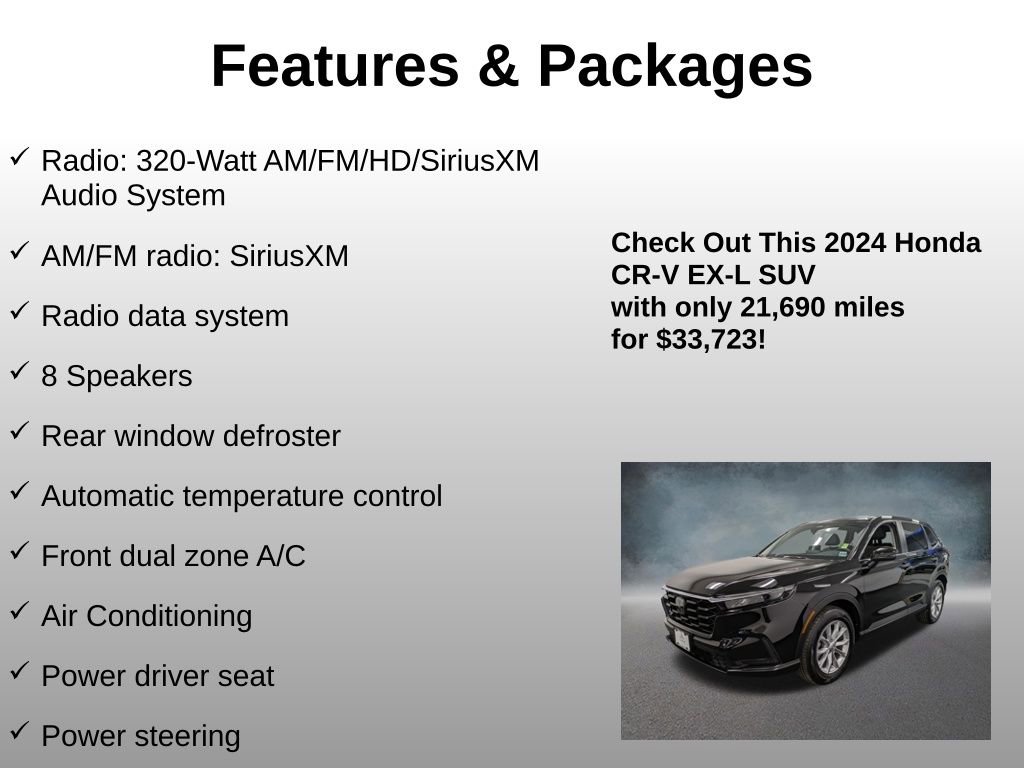 Features & Packages

✓ Radio: 320-Watt AM/FM/HD/SiriusXM Audio System

✓ AM/FM radio: SiriusXM

✓ Radio data system

✓ 8 Speakers

✓ Rear window defroster

✓ Automatic temperature control

✓ Front dual zone A/C

✓ Air Conditioning

✓ Power driver seat

✓ Power steering

Check Out This 2024 Honda CR-V EX-L SUV with only 21,690 miles for $33,723!